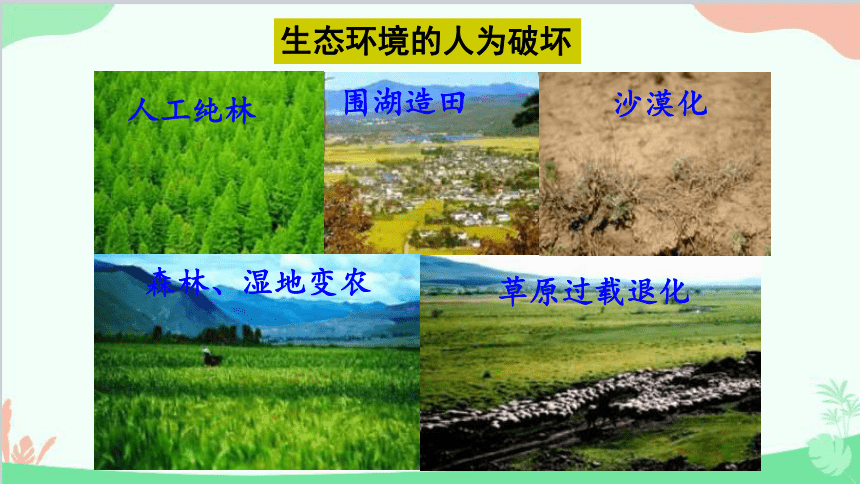 生态环境的人为破坏

人工纯林

围湖造田

沙漠化

森林、湿地变农

草原过载退化